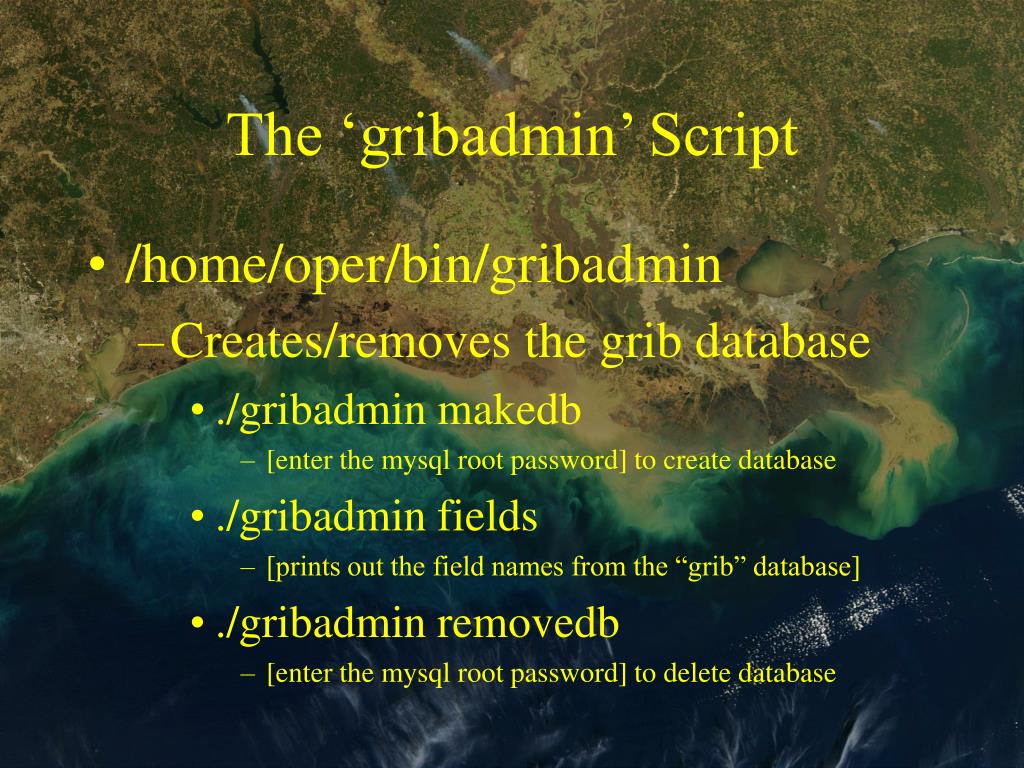 The ‘gribadmin’ Script

• /home/oper/bin/gribadmin
– Creates/removes the grib database
• ./gribadmin makedb
– [enter the mysql root password] to create database
• ./gribadmin fields
– [prints out the field names from the “grib” database]
• ./gribadmin removedb
– [enter the mysql root password] to delete database